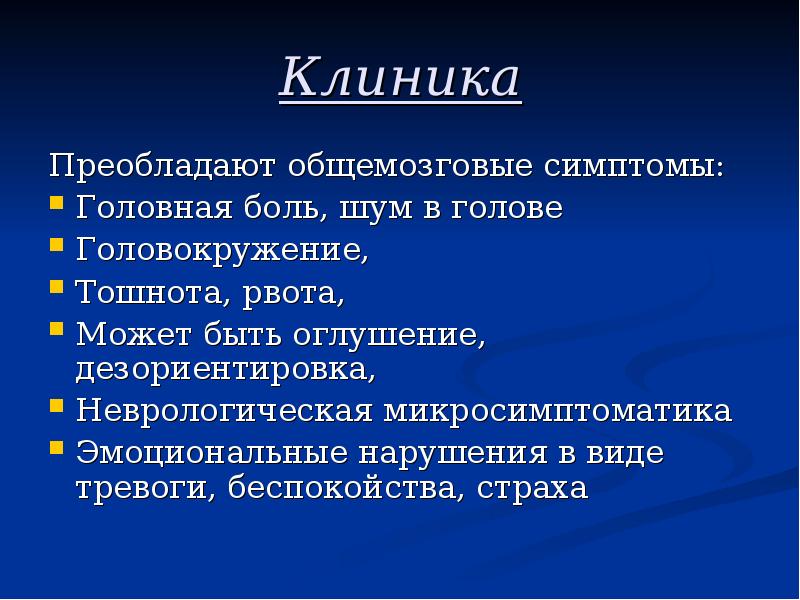 Клиника

Преобладают общемозговые симптомы:

- Головная боль, шум в голове
- Головокружение,
- Тошнота, рвота,
- Может быть оглушение, дезориентировка,
- Неврологическая микросимптоматика
- Эмоциональные нарушения в виде тревоги, беспокойства, страха